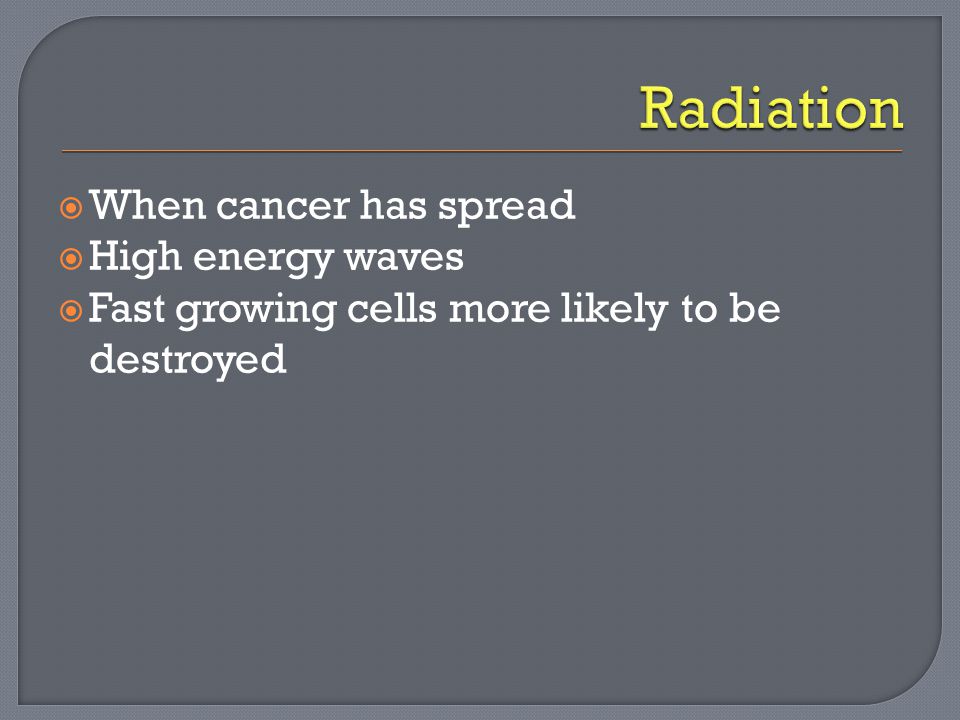 Radiation

When cancer has spread
High energy waves
Fast growing cells more likely to be destroyed